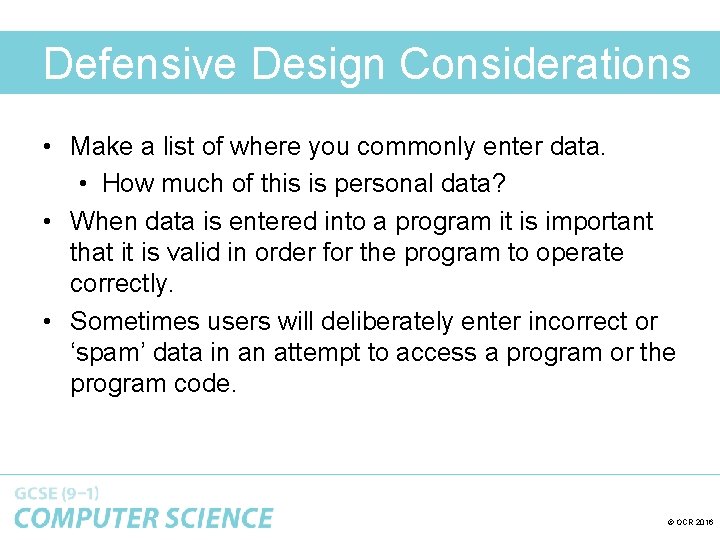 Defensive Design Considerations

• Make a list of where you commonly enter data.
  • How much of this is personal data?
• When data is entered into a program it is important that it is valid in order for the program to operate correctly.
• Sometimes users will deliberately enter incorrect or ‘spam’ data in an attempt to access a program or the program code.

GCSE (9–1)
COMPUTER SCIENCE

© OCR 2016